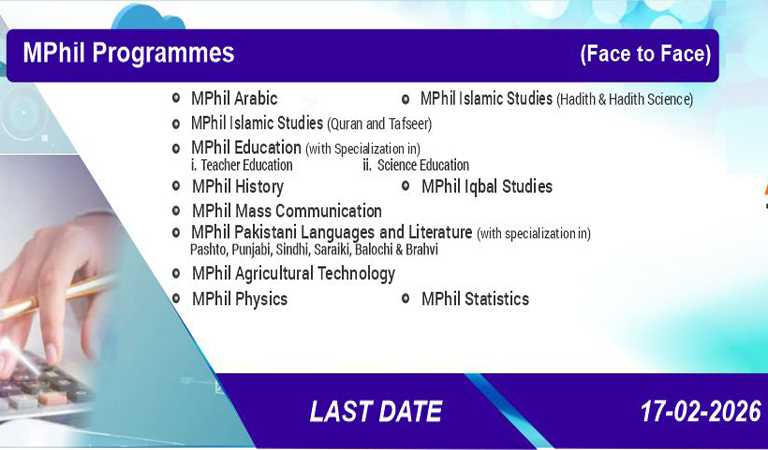 MPhil Programmes (Face to Face)

MPhil Arabic
MPhil Islamic Studies (Hadith & Hadith Science)
MPhil Islamic Studies (Quran and Tafseer)
MPhil Education (with Specialization in)
i. Teacher Education ii. Science Education
MPhil History
MPhil Iqbal Studies
MPhil Mass Communication
MPhil Pakistani Languages and Literature (with specialization in)
Pashto, Punjabi, Sindhi, Saraiki, Balochi & Brahvi
MPhil Agricultural Technology
MPhil Physics
MPhil Statistics

LAST DATE 17-02-2026